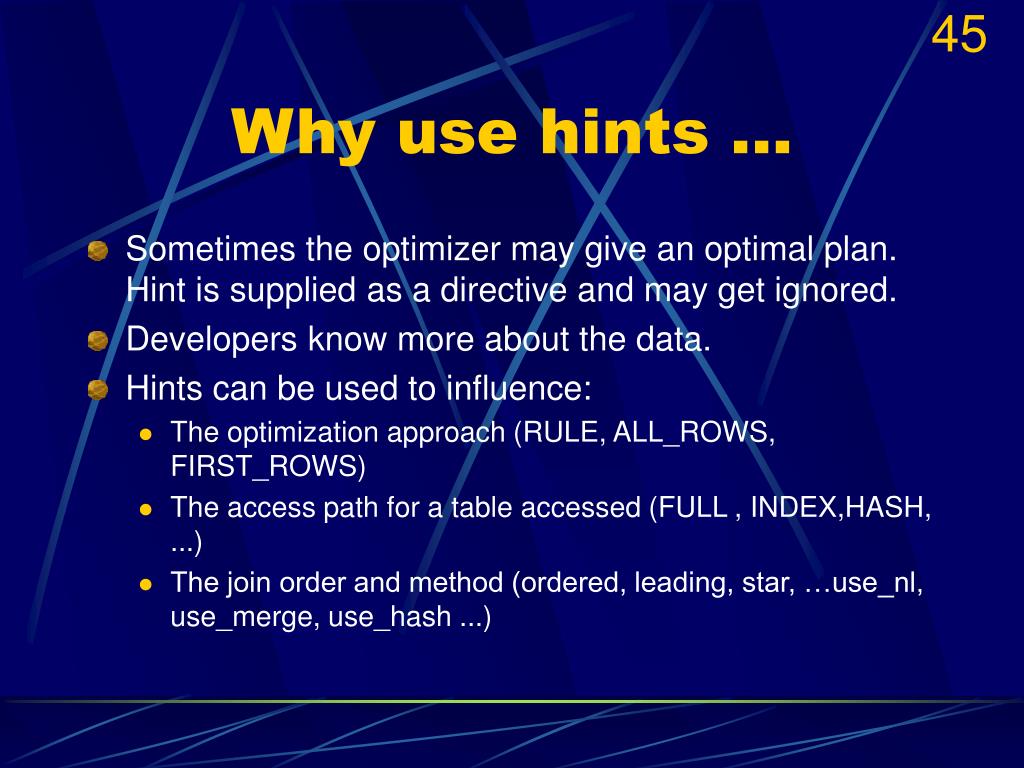 45

Why use hints …

Sometimes the optimizer may give an optimal plan. Hint is supplied as a directive and may get ignored.

Developers know more about the data.

Hints can be used to influence:

The optimization approach (RULE, ALL_ROWS, FIRST_ROWS)

The access path for a table accessed (FULL , INDEX,HASH, ...)

The join order and method (ordered, leading, star, …use_nl, use_merge, use_hash ...)